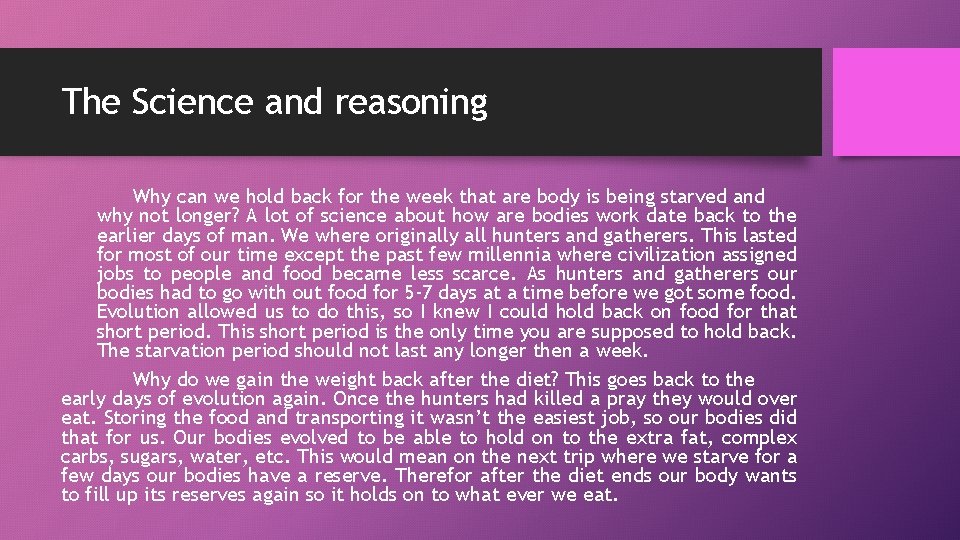 The Science and reasoning

Why can we hold back for the week that are body is being starved and why not longer? A lot of science about how are bodies work date back to the earlier days of man. We where originally all hunters and gatherers. This lasted for most of our time except the past few millennia where civilization assigned jobs to people and food became less scarce. As hunters and gatherers our bodies had to go with out food for 5-7 days at a time before we got some food. Evolution allowed us to do this, so I knew I could hold back on food for that short period. This short period is the only time you are supposed to hold back. The starvation period should not last any longer then a week.

Why do we gain the weight back after the diet? This goes back to the early days of evolution again. Once the hunters had killed a pray they would over eat. Storing the food and transporting it wasn't the easiest job, so our bodies did that for us. Our bodies evolved to be able to hold on to the extra fat, complex carbs, sugars, water, etc. This would mean on the next trip where we starve for a few days our bodies have a reserve. Therefor after the diet ends our body wants to fill up its reserves again so it holds on to what ever we eat.